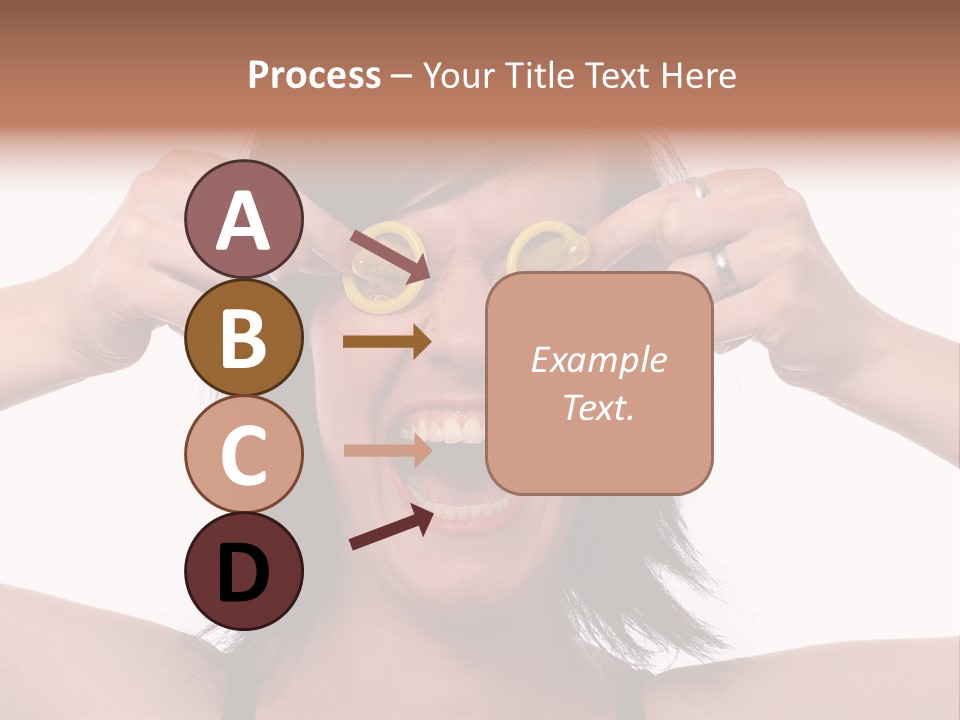 Process – Your Title Text Here

A

B

C

D

Example Text.